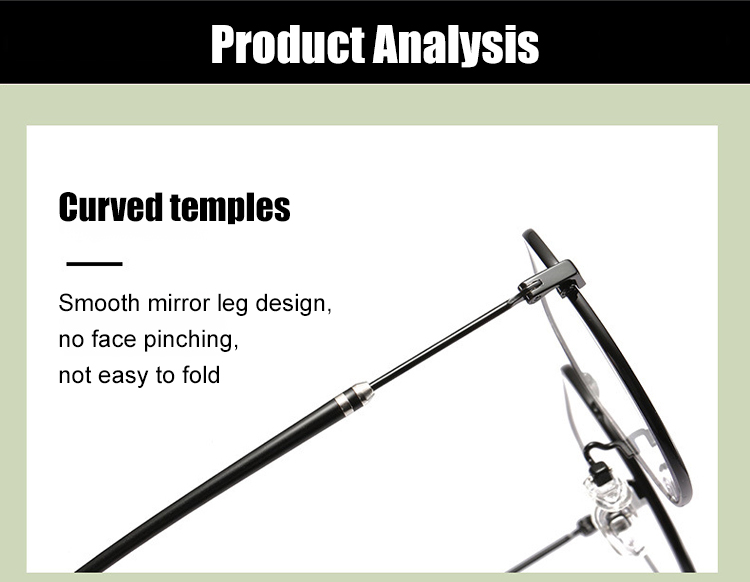 Product Analysis

Curved temples

Smooth mirror leg design,
no face pinching,
not easy to fold